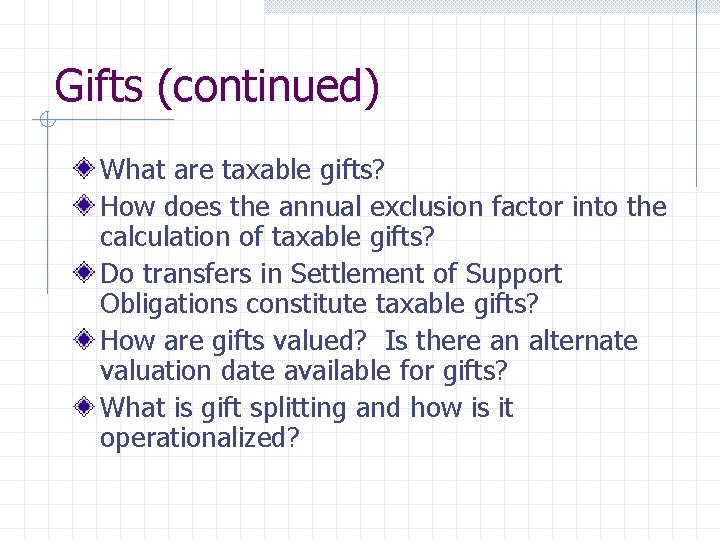 Gifts (continued)

What are taxable gifts?

How does the annual exclusion factor into the calculation of taxable gifts?

Do transfers in Settlement of Support Obligations constitute taxable gifts?

How are gifts valued? Is there an alternate valuation date available for gifts?

What is gift splitting and how is it operationalized?